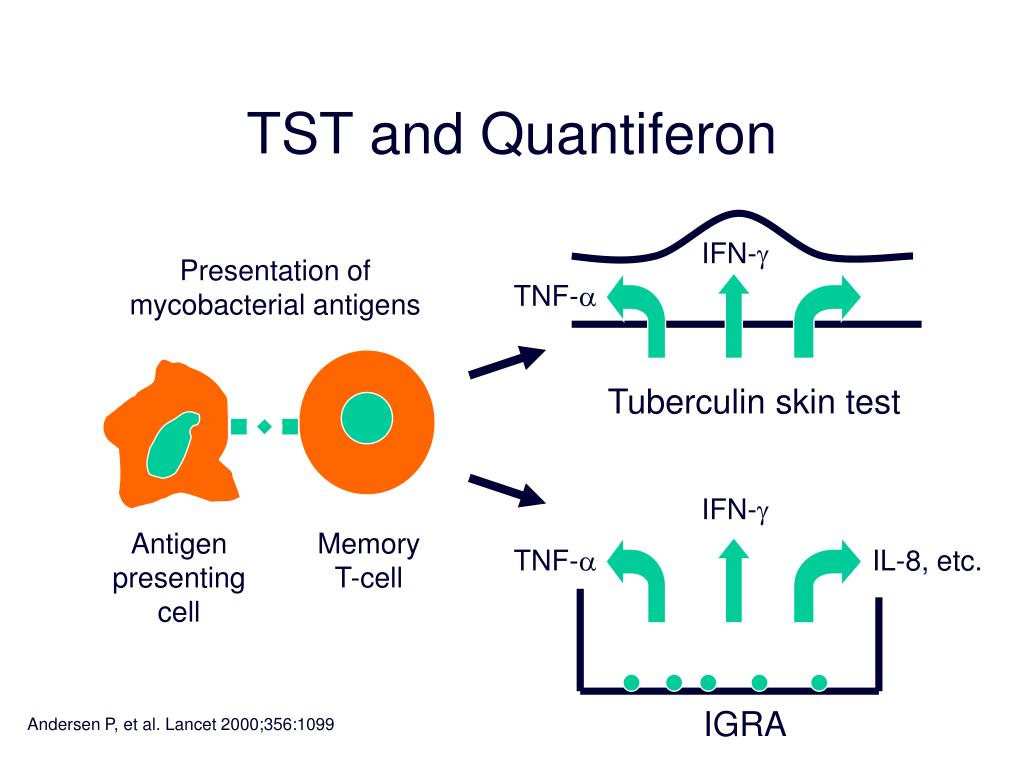 TST and Quantiferon

Presentation of mycobacterial antigens

Antigen presenting cell

Memory T-cell

IFN-$\gamma$

TNF-$\alpha$

Tuberculin skin test

IFN-$\gamma$

TNF-$\alpha$

IL-8, etc.

IGRA

Andersen P, et al. Lancet 2000;356:1099